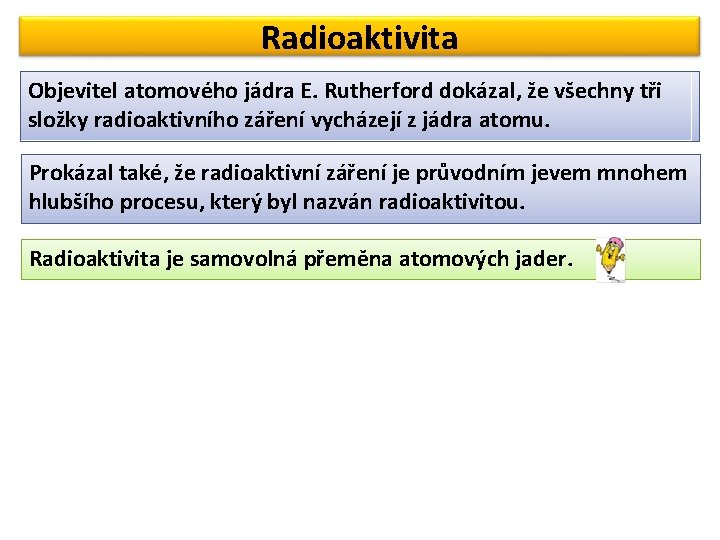 Radioaktivita

Objevitel atomového jádra E. Rutherford dokázal, že všechny tři složky radioaktivního záření vycházejí z jádra atomu.

Prokázal také, že radioaktivní záření je průvodním jevem mnohem hlubšího procesu, který byl nazván radioaktivitou.

Radioaktivita je samovolná přeměna atomových jader.